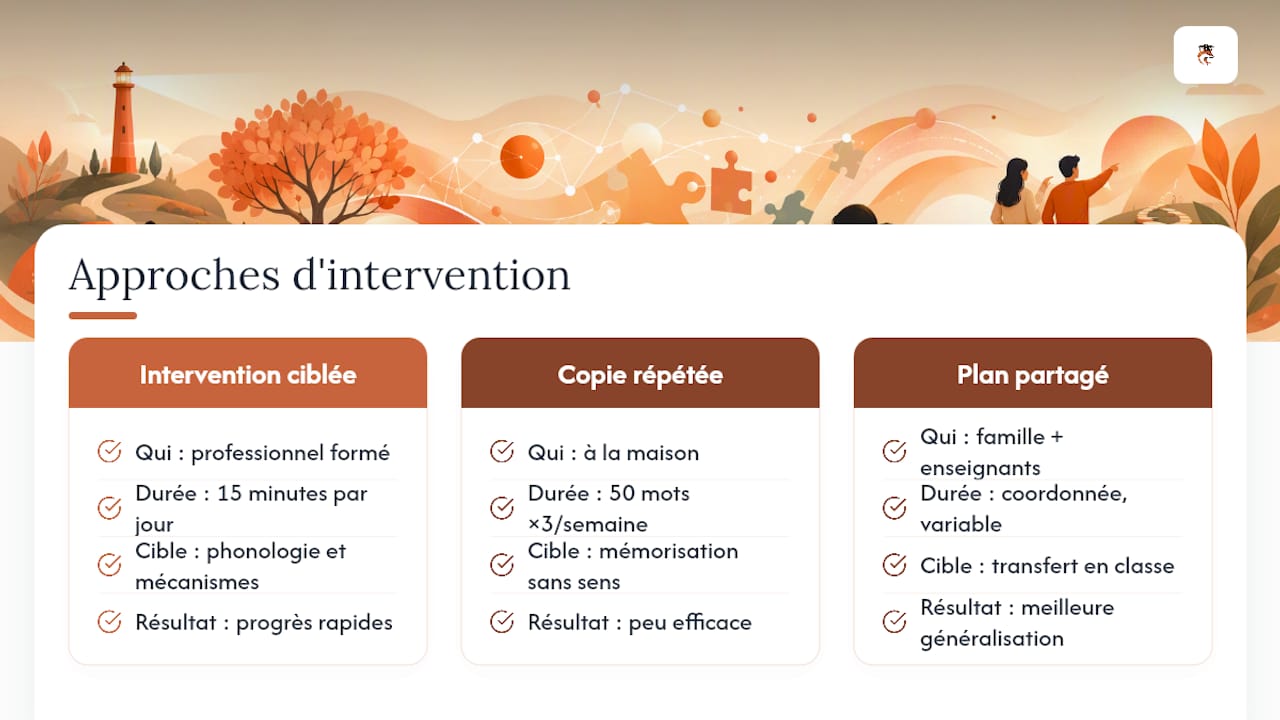 Approches d'intervention

Intervention ciblée

Qui : professionnel formé

Durée : 15 minutes par jour

Cible : phonologie et mécanismes

Résultat : progrès rapides

Copie répétée

Qui : à la maison

Durée : 50 mots ×3/semaine

Cible : mémorisation sans sens

Résultat : peu efficace

Plan partagé

Qui : famille + enseignants

Durée : coordonnée, variable

Cible : transfert en classe

Résultat : meilleure généralisation